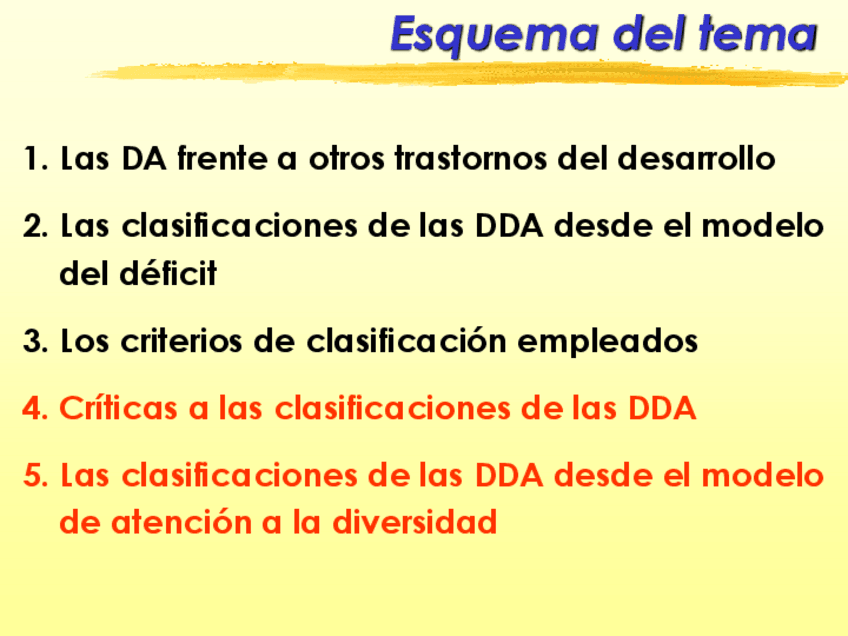 Esquema del tema

1. Las DA frente a otros trastornos del desarrollo

2. Las clasificaciones de las DDA desde el modelo del déficit

3. Los criterios de clasificación empleados

4. Críticas a las clasificaciones de las DDA

5. Las clasificaciones de las DDA desde el modelo de atención a la diversidad